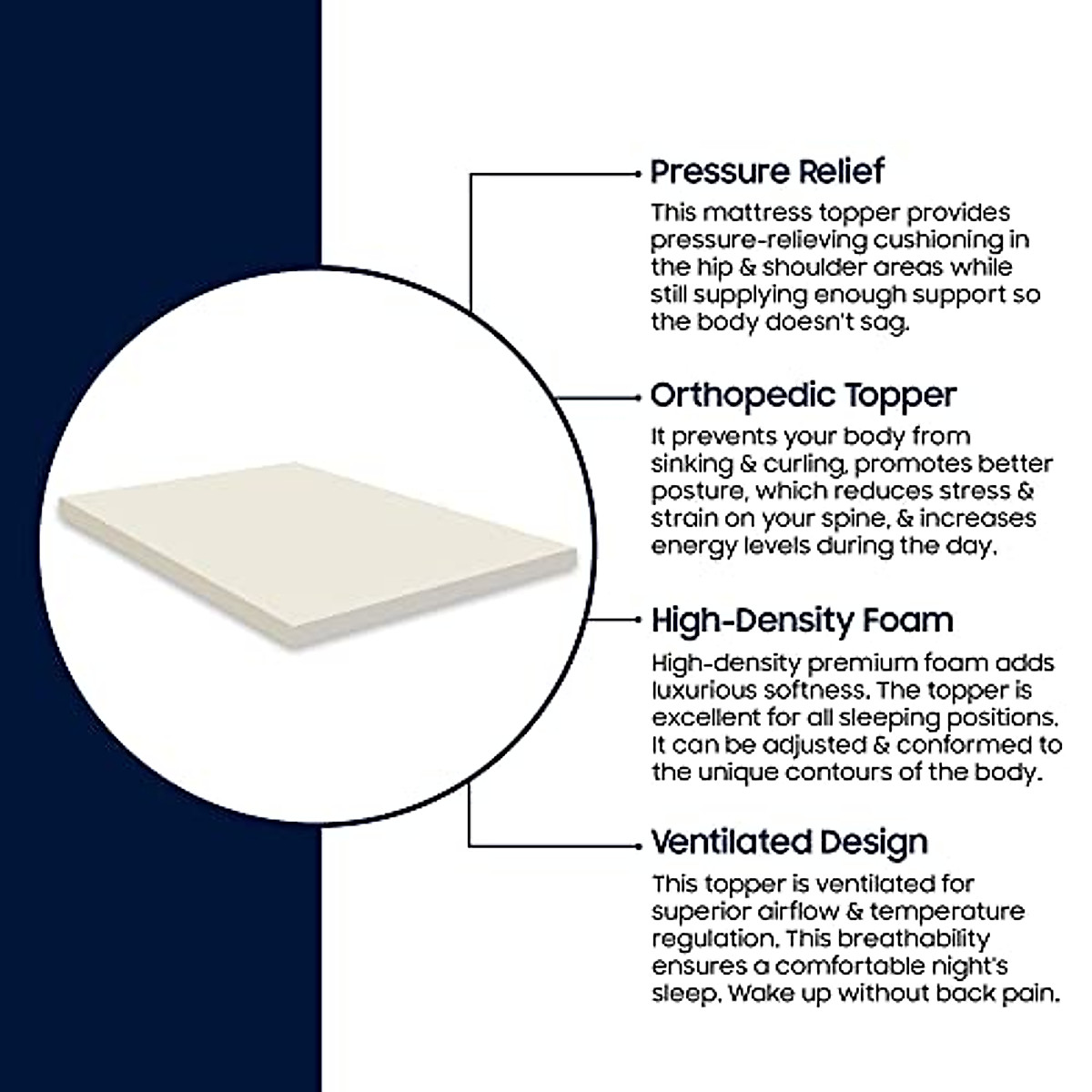 Pressure Relief
This mattress topper provides pressure-relieving cushioning in the hip & shoulder areas while still supplying enough support so the body doesn't sag.

Orthopedic Topper
It prevents your body from sinking & curling, promotes better posture, which reduces stress & strain on your spine, & increases energy levels during the day.

High-Density Foam
High-density premium foam adds luxurious softness. The topper is excellent for all sleeping positions. It can be adjusted & conformed to the unique contours of the body.

Ventilated Design
This topper is ventilated for superior airflow & temperature regulation. This breathability ensures a comfortable night's sleep. Wake up without back pain.